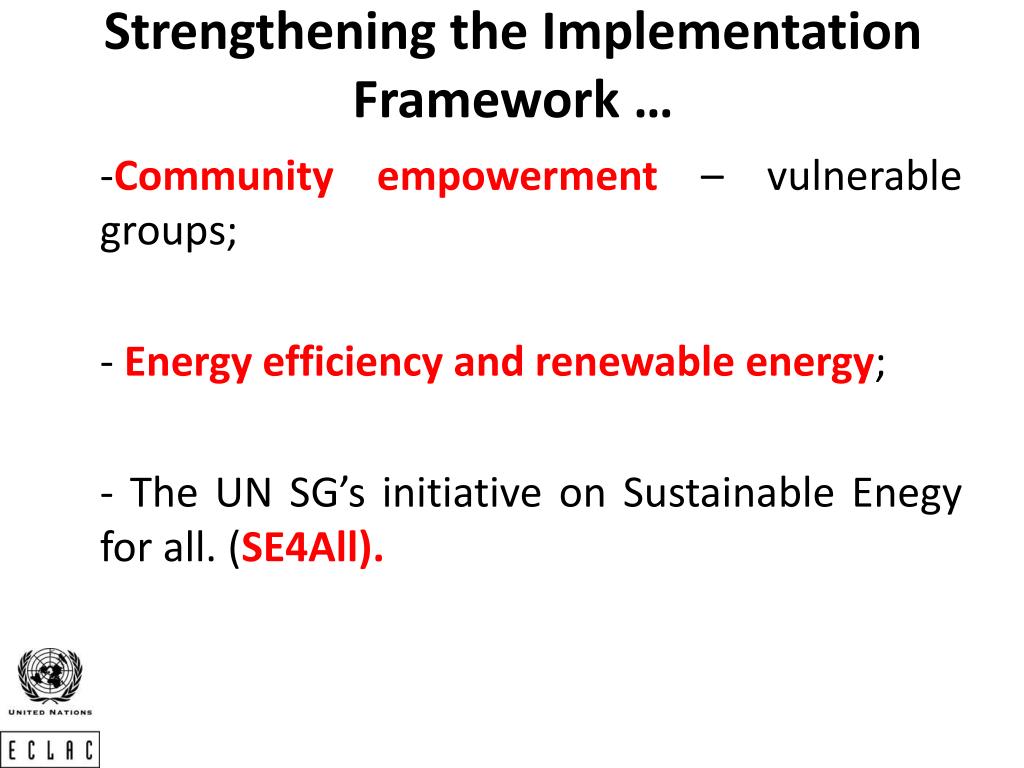 Strengthening the Implementation Framework …

-Community empowerment – vulnerable groups;

- Energy efficiency and renewable energy;

- The UN SG's initiative on Sustainable Enegy for all. (SE4All).

UNITED NATIONS

ECLAC